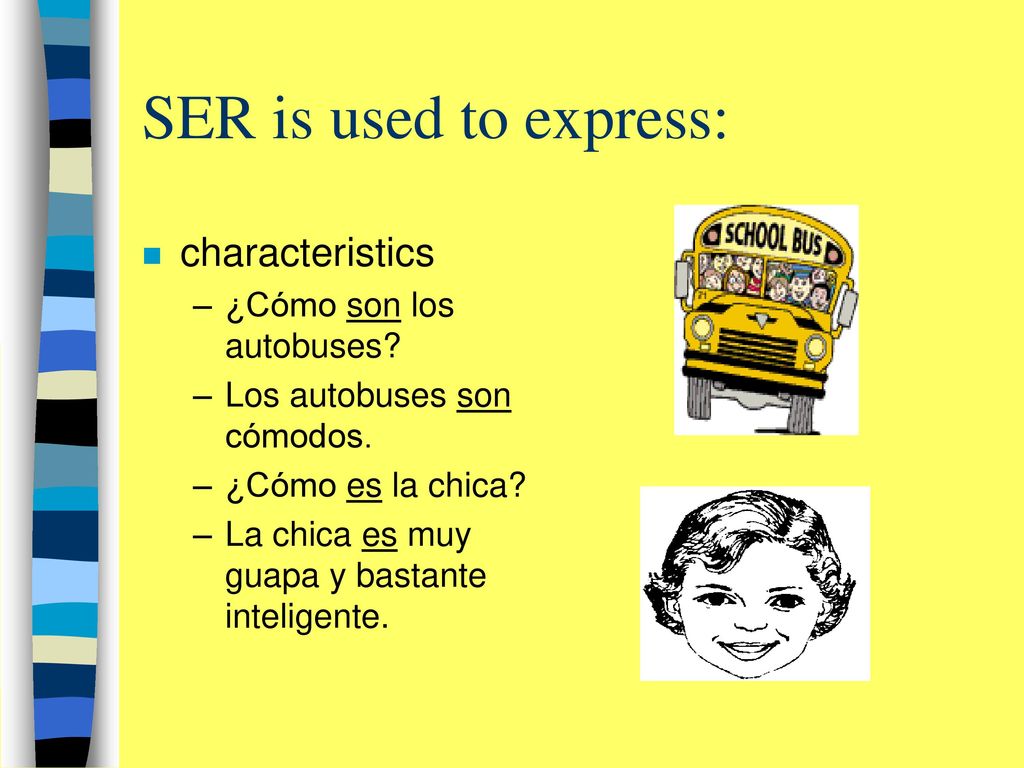 SER is used to express:

characteristics

– ¿Cómo son los autobuses?

– Los autobuses son cómodos.

– ¿Cómo es la chica?

– La chica es muy guapa y bastante inteligente.

SCHOOL BUS